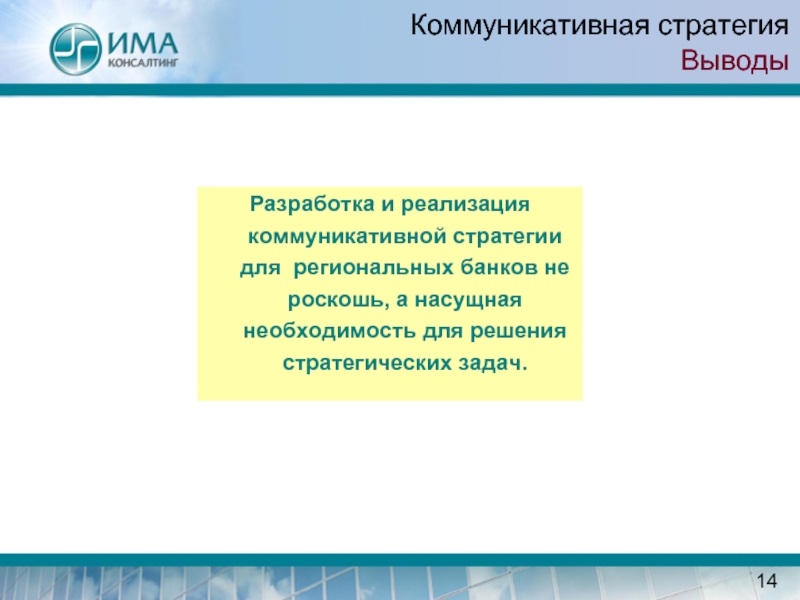 ИМА
КОНСАЛТИНГ

Коммуникативная стратегия
Выводы

Разработка и реализация коммуникативной стратегии для региональных банков не роскошь, а насущная необходимость для решения стратегических задач.

14